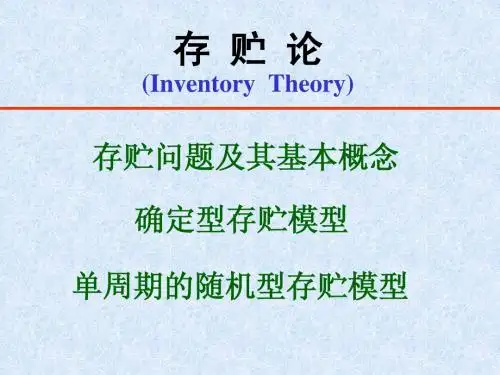 存 贮 论
(Inventory Theory)

存贮问题及其基本概念

确定型存贮模型

单周期的随机型存贮模型